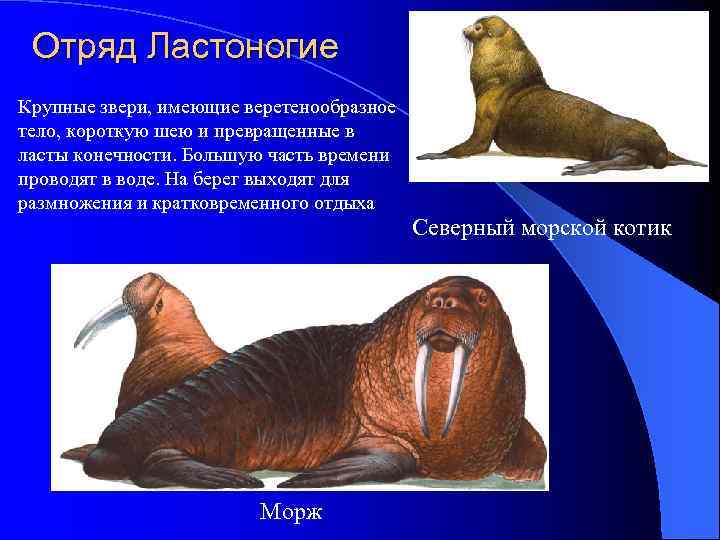 Отряд Ластоногие

Крупные звери, имеющие веретенообразное тело, короткую шею и превращенные в ласты конечности. Большую часть времени проводят в воде. На берег выходят для размножения и кратковременного отдыха

Северный морской котик

Морж